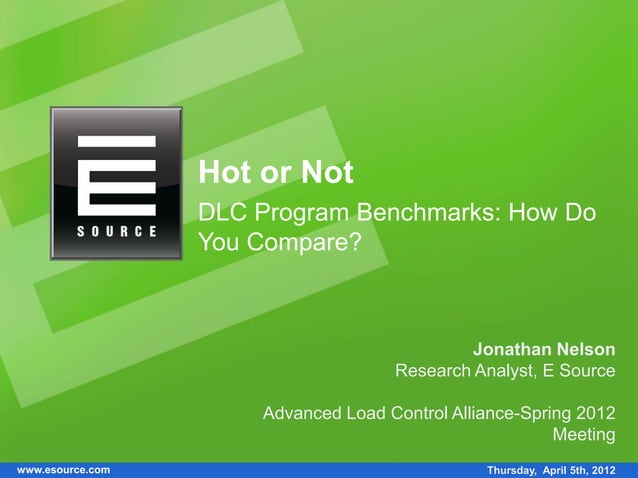 E
SOURCE

Hot or Not

DLC Program Benchmarks: How Do You Compare?

Jonathan Nelson
Research Analyst, E Source

Advanced Load Control Alliance-Spring 2012 Meeting

www.esource.com

Thursday, April 5th, 2012